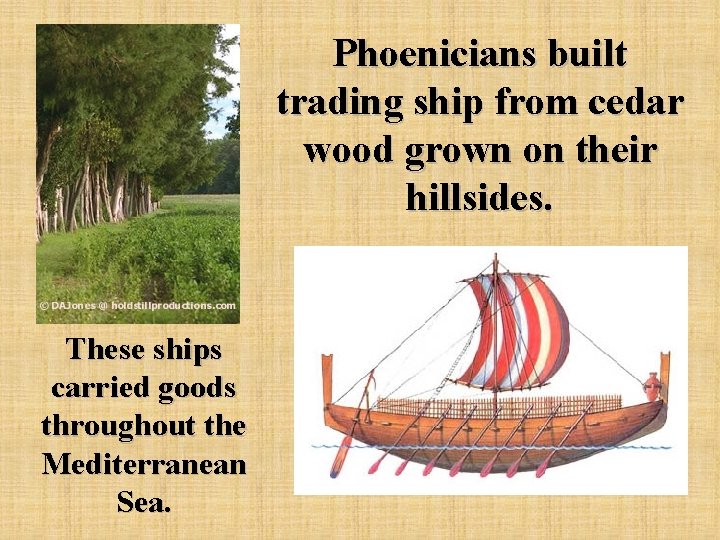 Phoenicians built trading ship from cedar wood grown on their hillsides.

© DAJones @ holdstillproductions.com

These ships carried goods throughout the Mediterranean Sea.